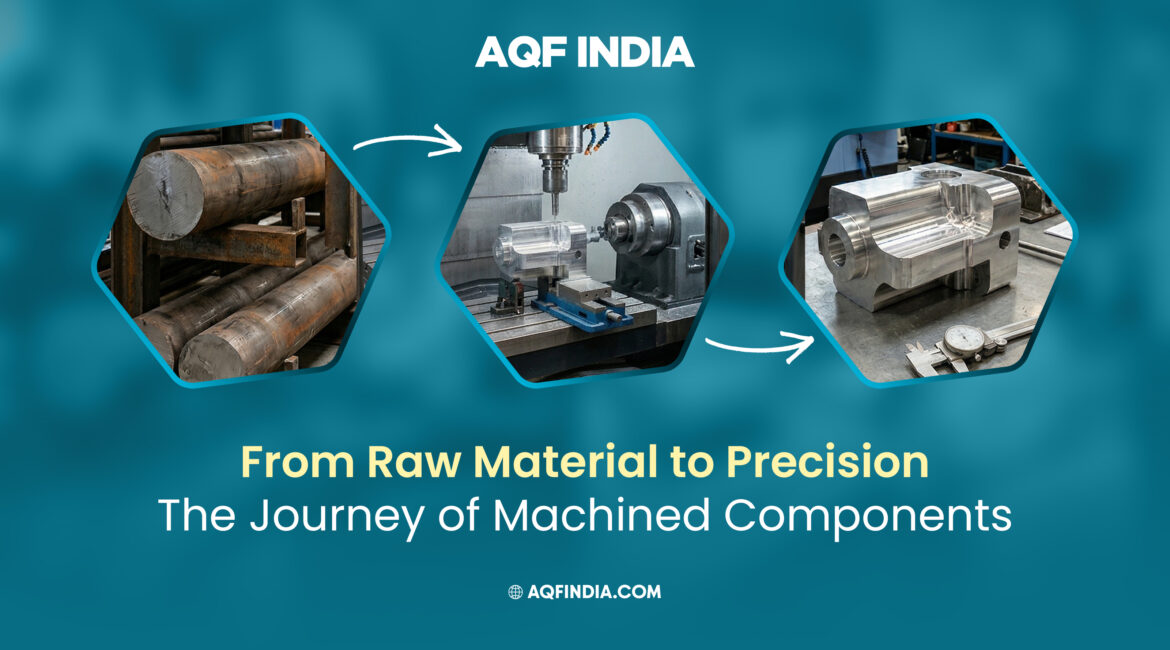 AQF INDIA

From Raw Material to Precision
The Journey of Machined Components

AQFINDIA.COM